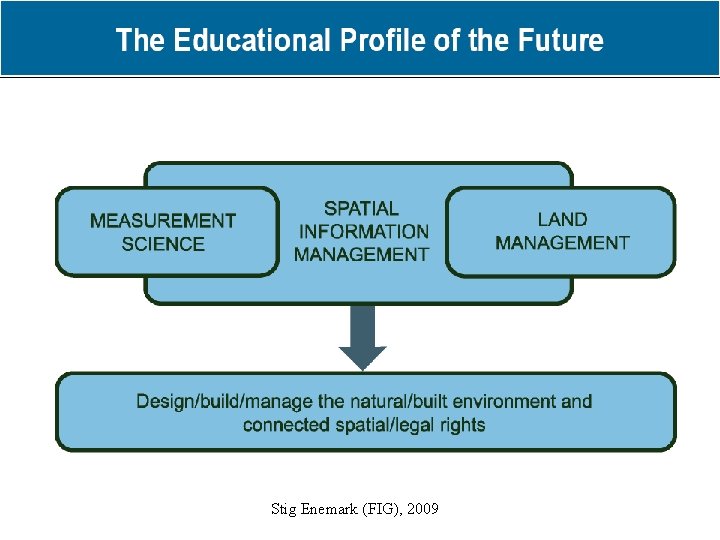 The Educational Profile of the Future

MEASUREMENT SCIENCE

SPATIAL INFORMATION MANAGEMENT

LAND MANAGEMENT

Design/build/manage the natural/built environment and connected spatial/legal rights

Stig Enemark (FIG), 2009